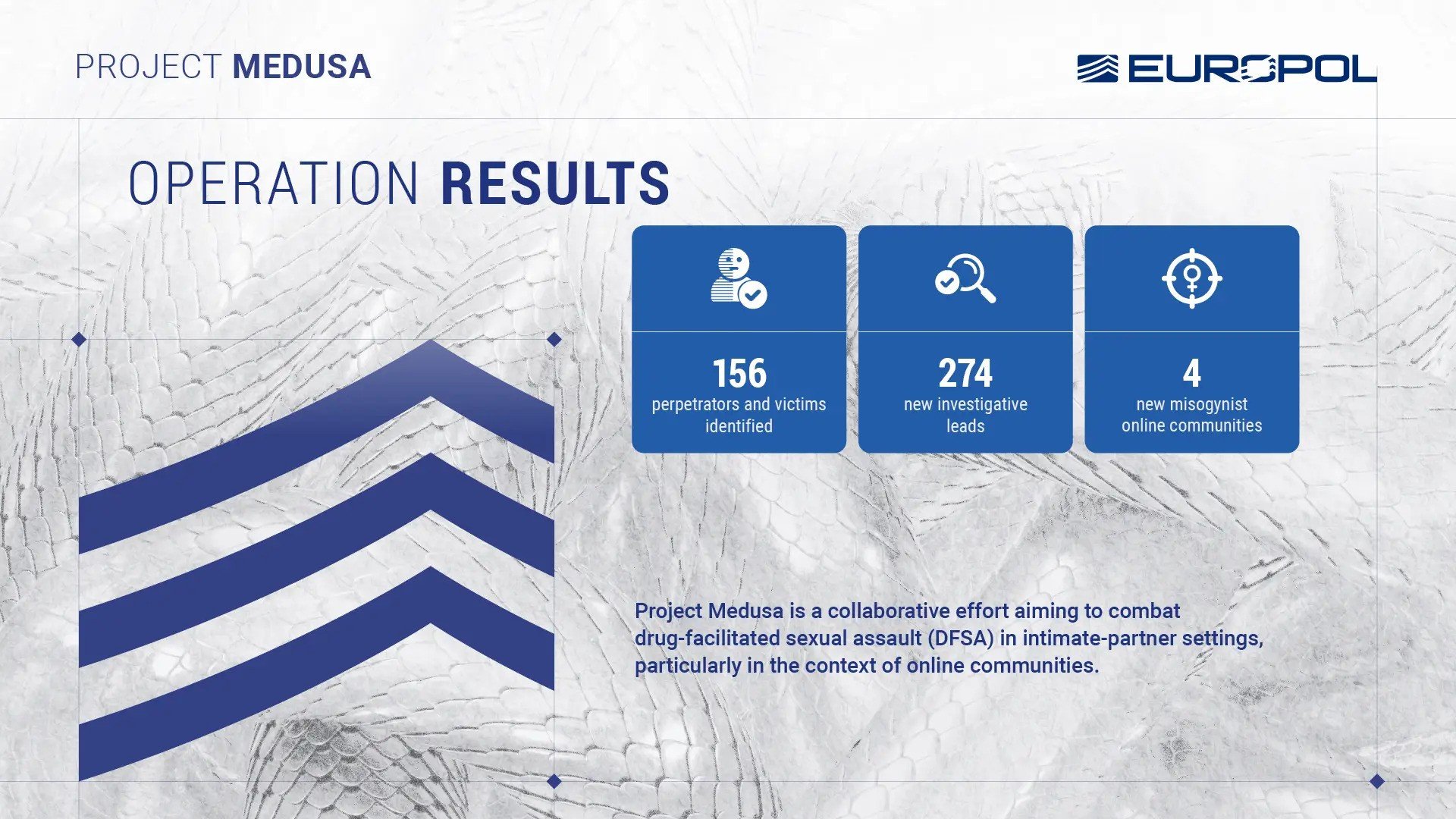 PROJECT MEDUSA

EUROPOL

OPERATION RESULTS

156
perpetrators and victims identified

274
new investigative leads

4
new misogynist online communities

Project Medusa is a collaborative effort aiming to combat drug-facilitated sexual assault (DFSA) in intimate-partner settings, particularly in the context of online communities.